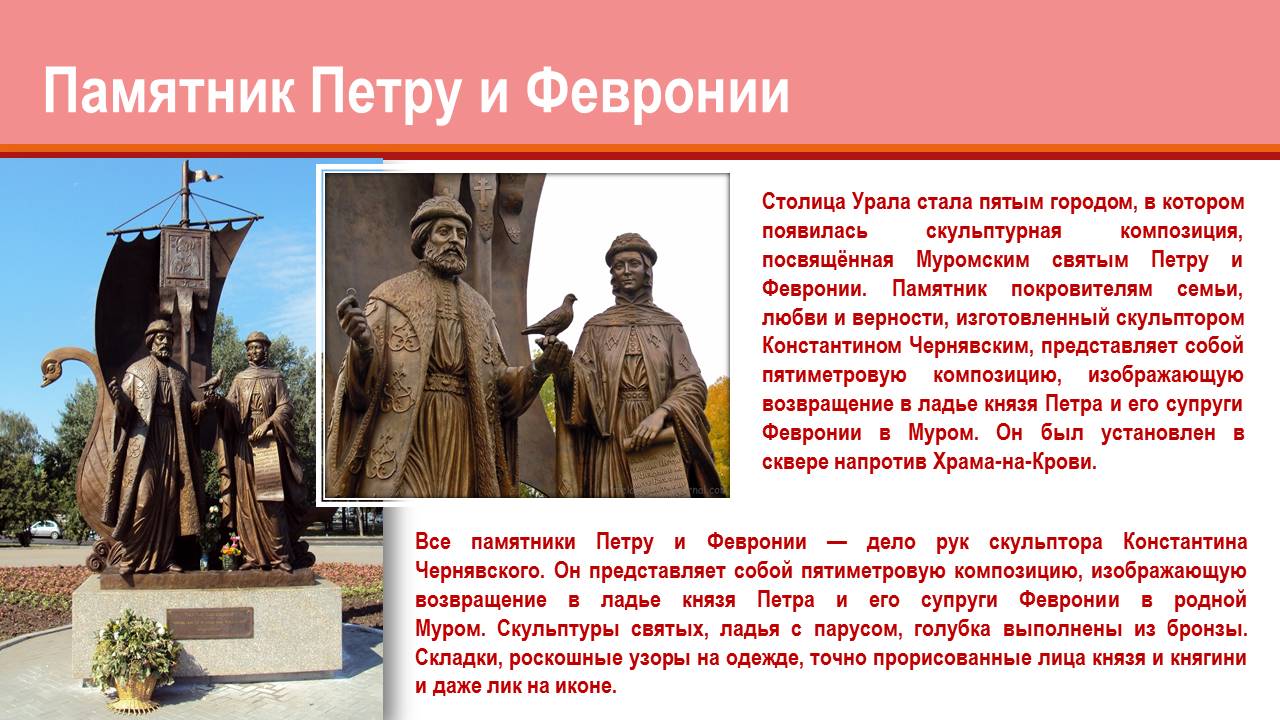 Памятник Петру и Февронии

Столица Урала стала пятым городом, в котором появилась скульптурная композиция, посвящённая Муромским святым Петру и Февронии. Памятник покровителям семьи, любви и верности, изготовленный скульптором Константином Чернявским, представляет собой пятиметровую композицию, изображающую возвращение в ладье князя Петра и его супруги Февронии в Муром. Он был установлен в сквере напротив Храма-на-Крови.

Все памятники Петру и Февронии — дело рук скульптора Константина Чернявского. Он представляет собой пятиметровую композицию, изображающую возвращение в ладье князя Петра и его супруги Февронии в родной Муром. Скульптуры святых, ладья с парусом, голубка выполнены из бронзы. Складки, роскошные узоры на одежде, точно прорисованные лица князя и княгини и даже лик на иконе.